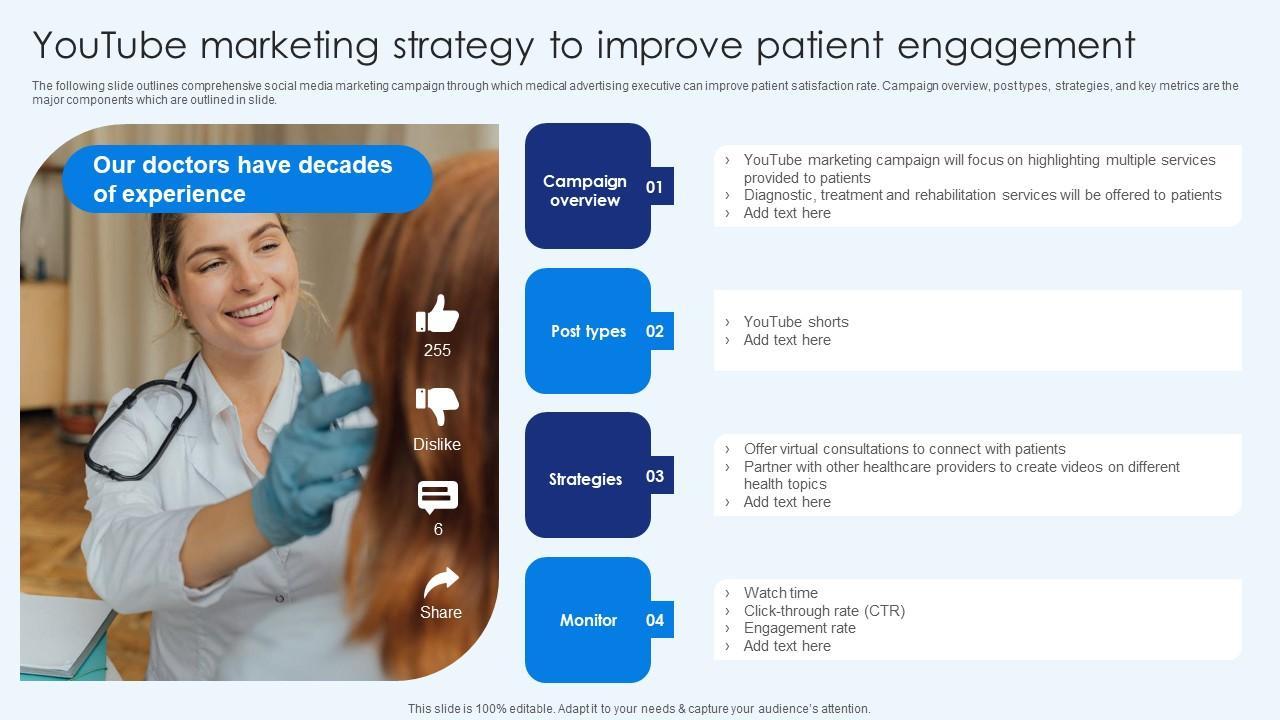 YouTube marketing strategy to improve patient engagement

The following slide outlines comprehensive social media marketing campaign through which medical advertising executive can improve patient satisfaction rate. Campaign overview, post types, strategies, and key metrics are the major components which are outlined in slide.

Our doctors have decades of experience

255

Dislike

6

Share

Campaign overview 01

› YouTube marketing campaign will focus on highlighting multiple services provided to patients
› Diagnostic, treatment and rehabilitation services will be offered to patients
› Add text here

Post types 02

› YouTube shorts
› Add text here

Strategies 03

› Offer virtual consultations to connect with patients
› Partner with other healthcare providers to create videos on different health topics
› Add text here

Monitor 04

› Watch time
› Click-through rate (CTR)
› Engagement rate
› Add text here

This slide is 100% editable. Adapt it to your needs & capture your audience's attention.